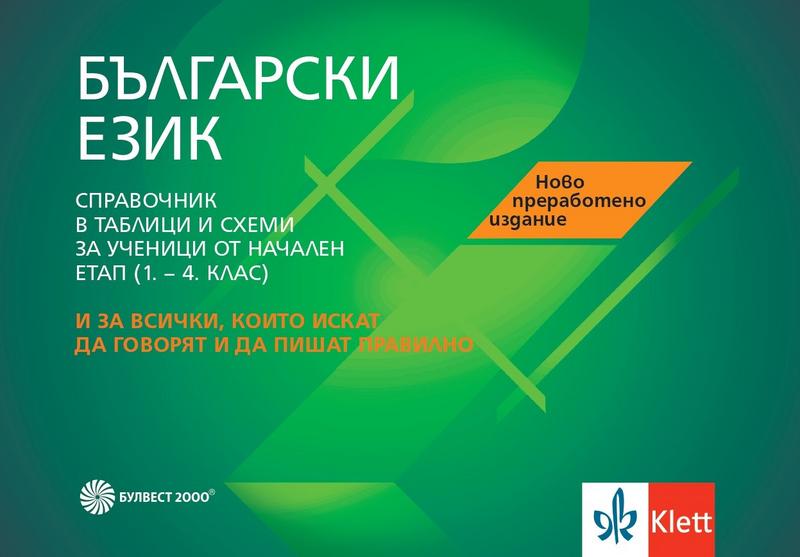 БЪЛГАРСКИ ЕЗИК

СПРАВОЧНИК В ТАБЛИЦИ И СХЕМИ ЗА УЧЕНИЦИ ОТ НАЧАЛЕН ЕТАП (1. – 4. КЛАС)

Ново преработено издание

И ЗА ВСИЧКИ, КОИТО ИСКАТ ДА ГОВОРЯТ И ДА ПИШАТ ПРАВИЛНО

БУЛВЕСТ 2000®

Klett